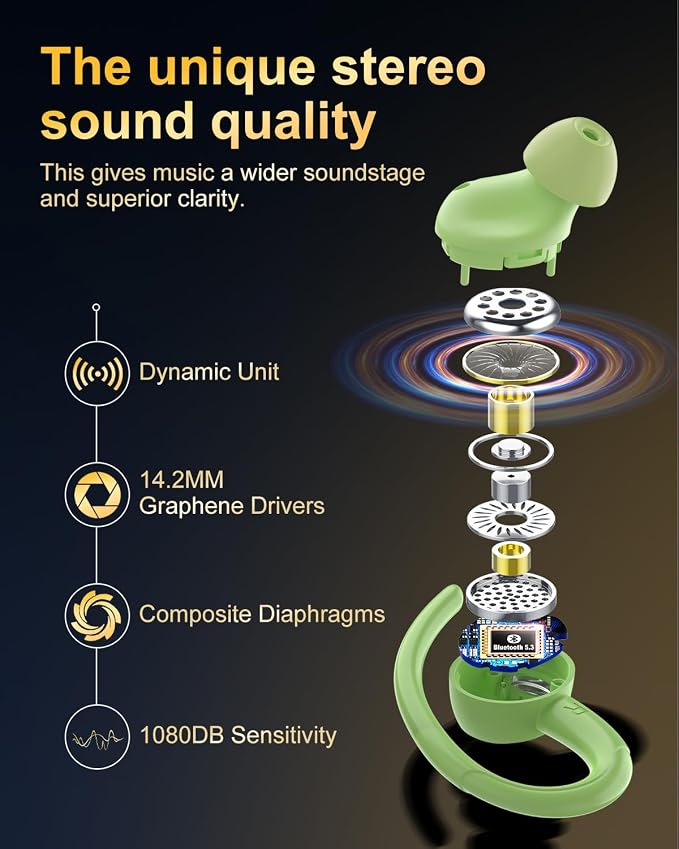 The unique stereo sound quality

This gives music a wider soundstage and superior clarity.

Dynamic Unit

14.2MM
Graphene Drivers

Composite Diaphragms

1080DB Sensitivity

Bluetooth 5.3